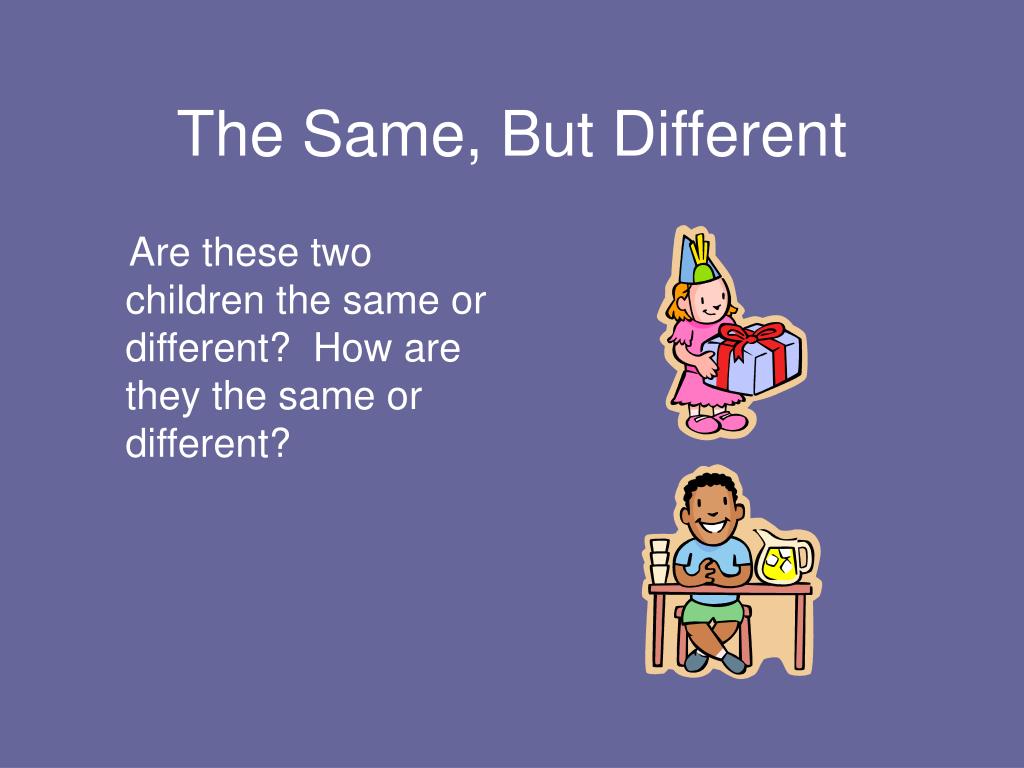 The Same, But Different

Are these two children the same or different?  How are they the same or different?